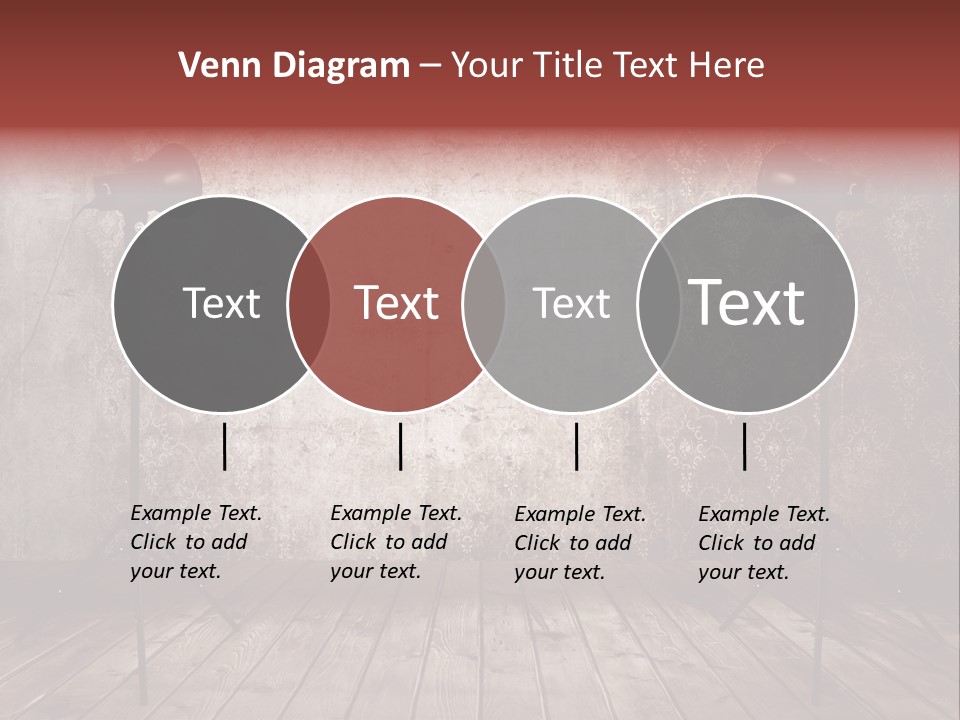 Venn Diagram – Your Title Text Here

Text

Text

Text

Text

Example Text. Click to add your text.

Example Text. Click to add your text.

Example Text. Click to add your text.

Example Text. Click to add your text.